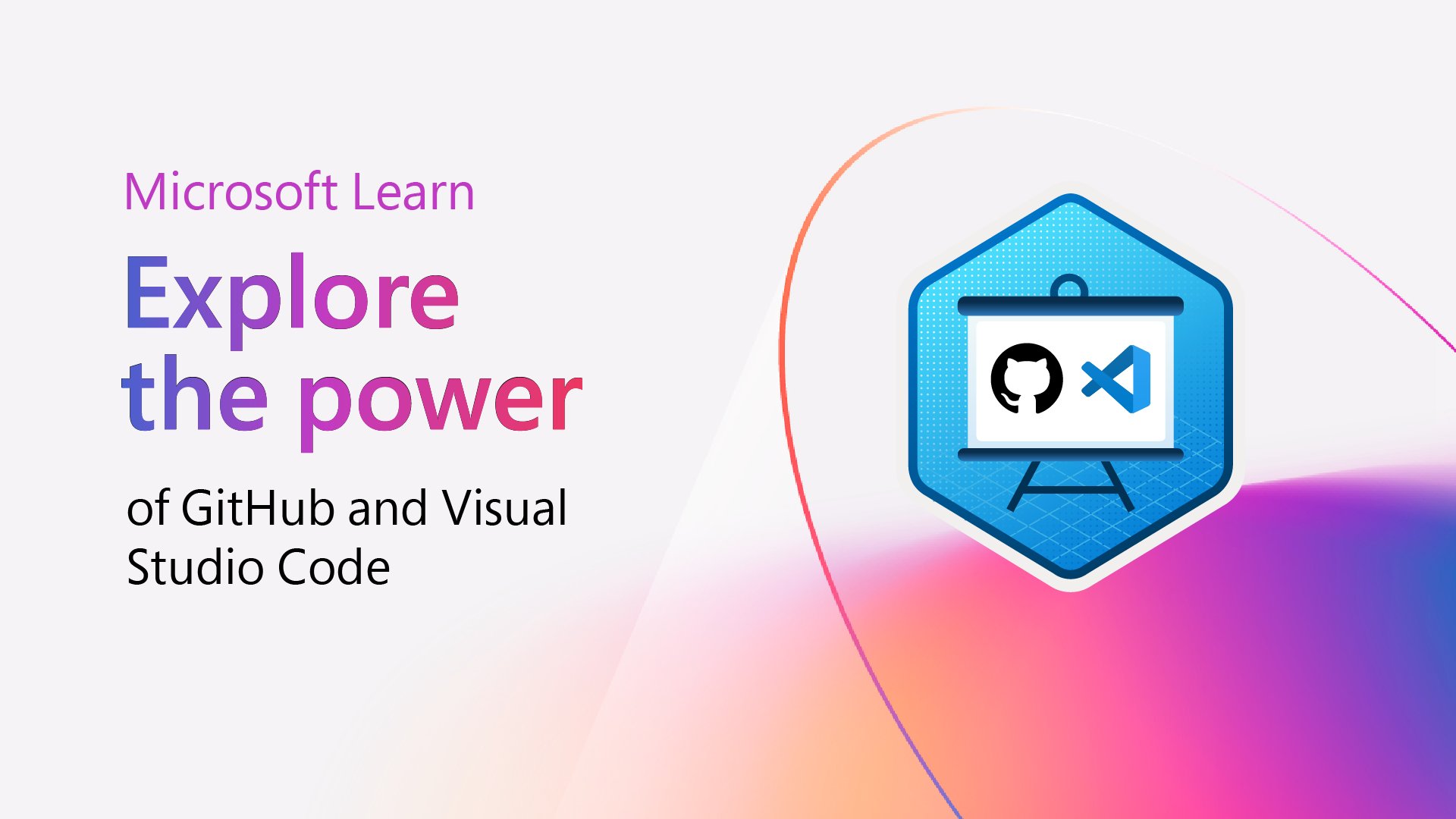 Microsoft Learn

Explore the power

of GitHub and Visual Studio Code